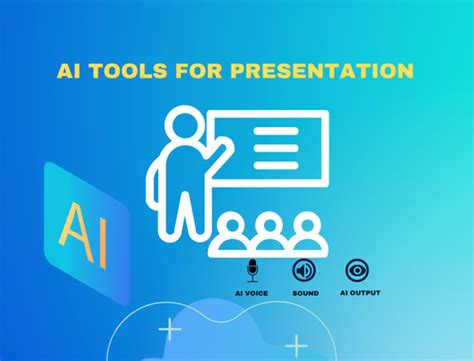 AI TOOLS FOR PRESENTATION

AI

AI VOICE
SOUND
AI OUTPUT